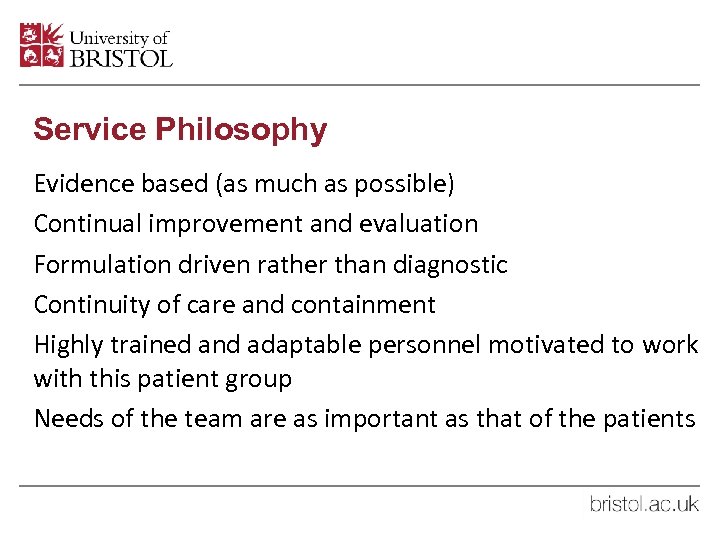 University of
BRISTOL

Service Philosophy

Evidence based (as much as possible)

Continual improvement and evaluation

Formulation driven rather than diagnostic

Continuity of care and containment

Highly trained and adaptable personnel motivated to work with this patient group

Needs of the team are as important as that of the patients

bristol.ac.uk